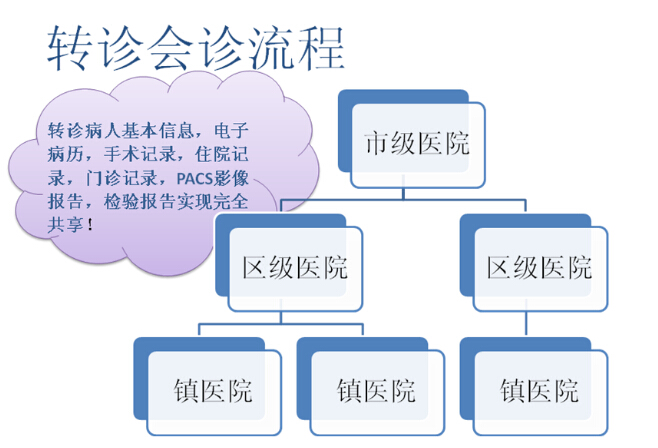 转诊会诊流程

转诊病人基本信息，电子病历，手术记录，住院记录，门诊记录，PACS影像报告，检验报告实现完全共享！

市级医院

区级医院

区级医院

镇医院

镇医院

镇医院